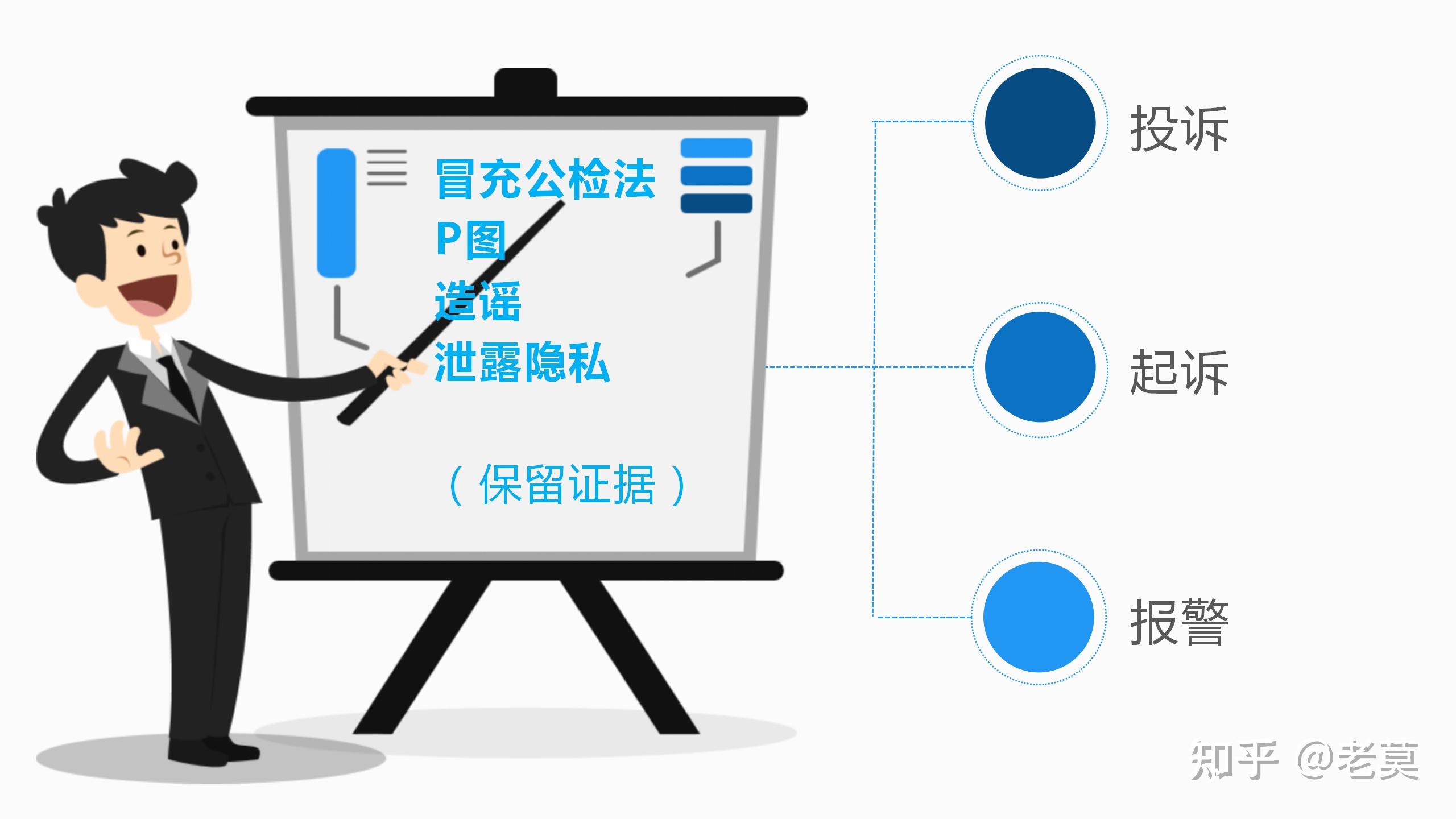 冒充公检法
P图
造谣
泄露隐私

（保留证据）

投诉

起诉

报警

知乎 @老莫